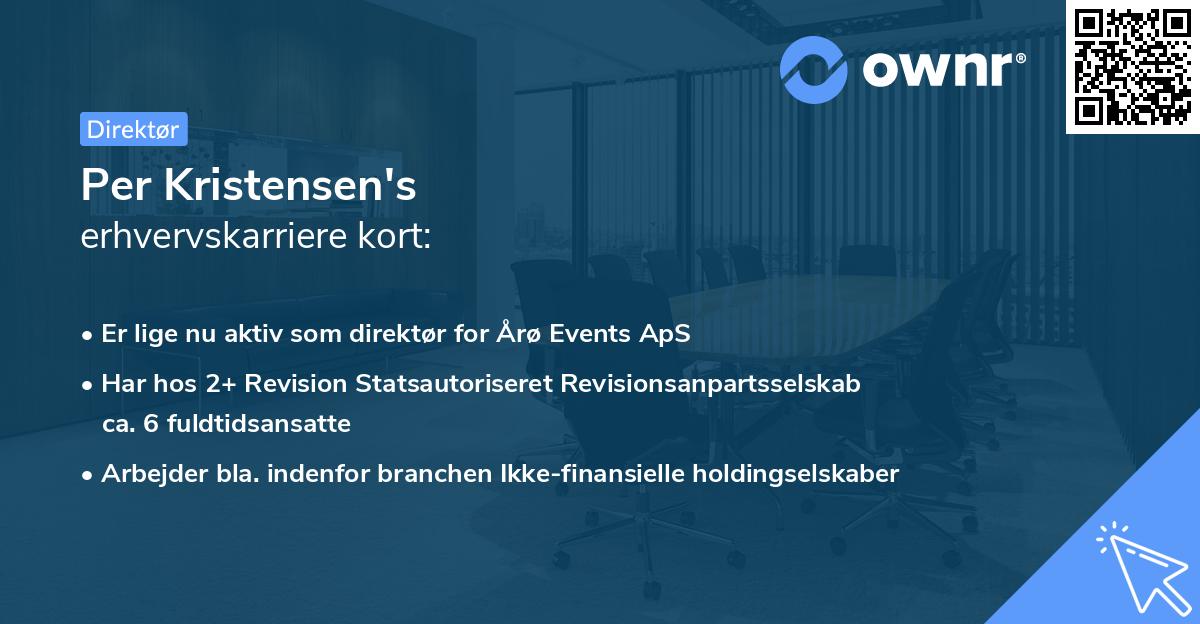 ownr®

Direktør

Per Kristensen's
erhvervskarriere kort:

• Er lige nu aktiv som direktør for Årø Events ApS

• Har hos 2+ Revision Statsautoriseret Revisionsanpartsselskab ca. 6 fuldtidsansatte

• Arbejder bla. indenfor branchen Ikke-finansielle holdingselskaber